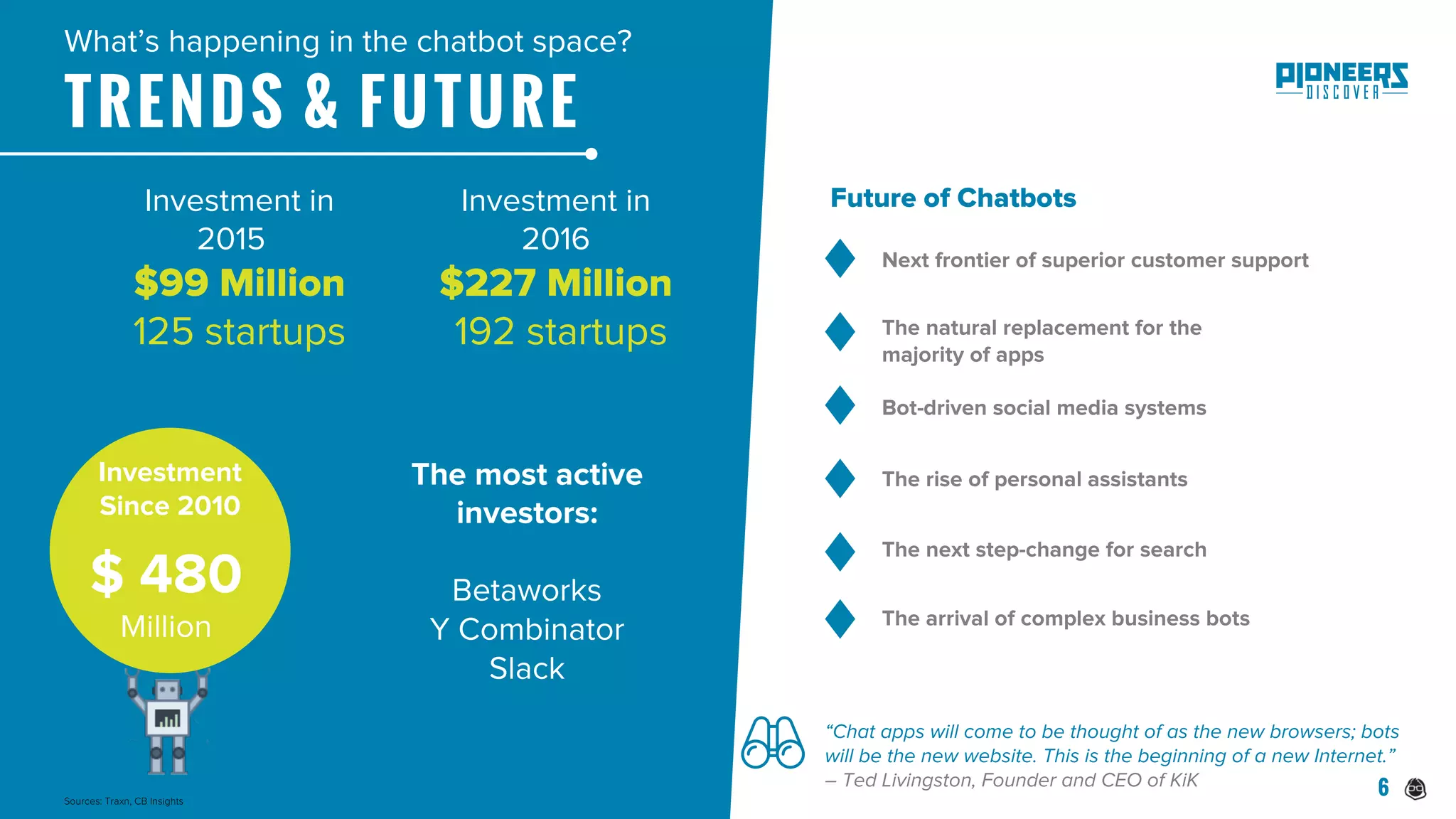 What's happening in the chatbot space?

TRENDS & FUTURE

Investment in 2015
$99 Million
125 startups

Investment in 2016
$227 Million
192 startups

Investment Since 2010
$ 480
Million

The most active investors:

Betaworks
Y Combinator
Slack

Sources: Traxn, CB Insights

PIONEERS DISCOVER

Future of Chatbots

Next frontier of superior customer support

The natural replacement for the majority of apps

Bot-driven social media systems

The rise of personal assistants

The next step-change for search

The arrival of complex business bots

"Chat apps will come to be thought of as the new browsers; bots will be the new website. This is the beginning of a new Internet."
– Ted Livingston, Founder and CEO of KiK

6